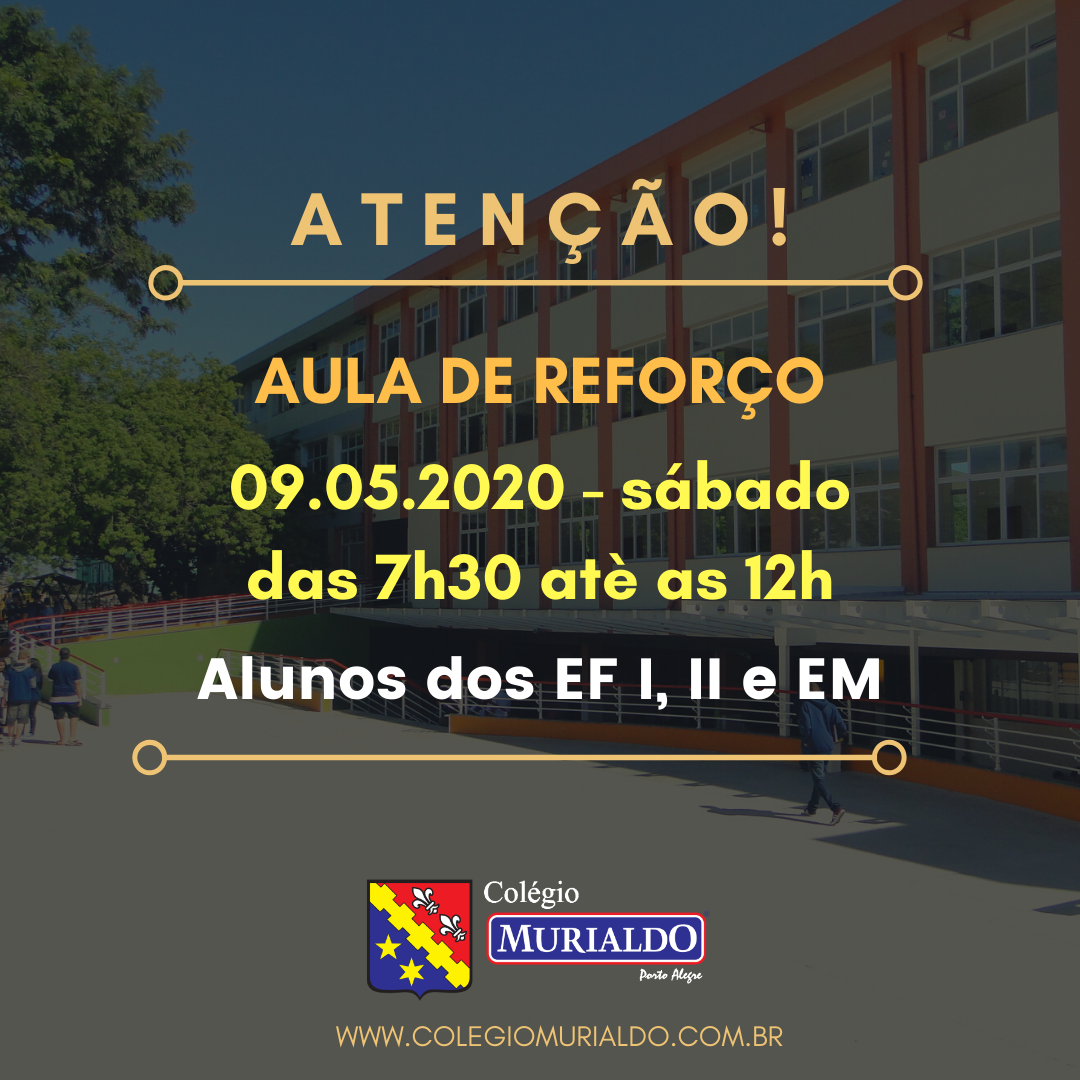 ATENÇÃO!

AULA DE REFORÇO
09.05.2020 - sábado
das 7h30 atè as 12h
Alunos dos EF I, II e EM

Colégio
MURIALDO
Porto Alegre

WWW.COLEGIOMURIALDO.COM.BR